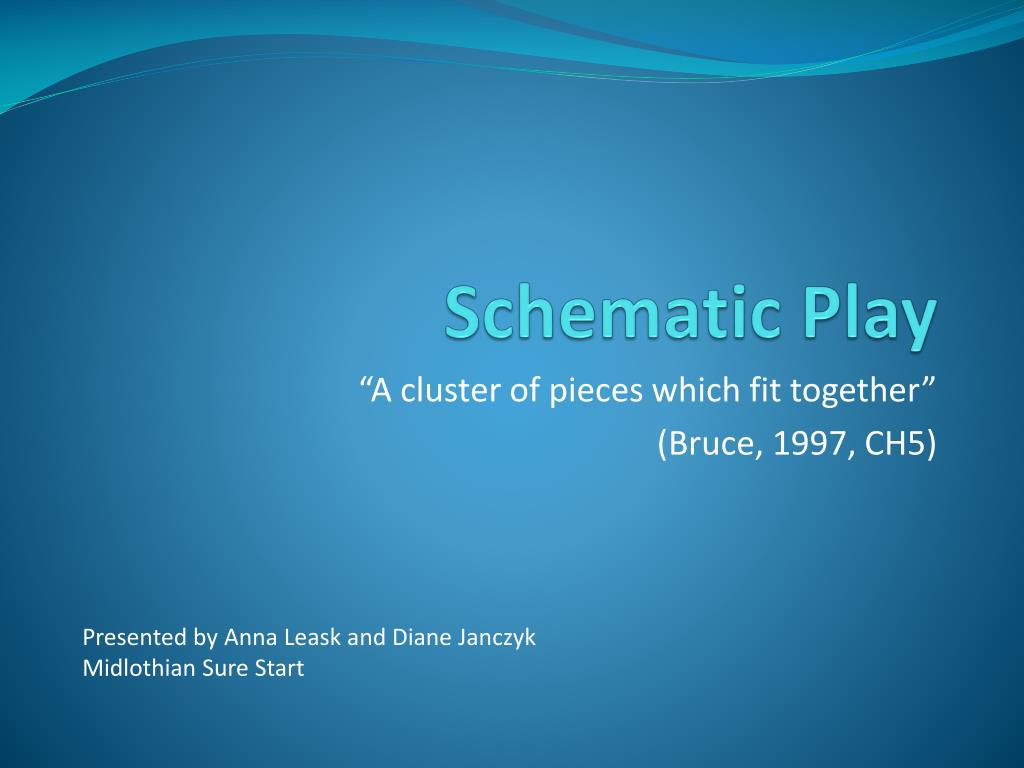 Schematic Play

“A cluster of pieces which fit together”

(Bruce, 1997, CH5)

Presented by Anna Leask and Diane Janczyk
Midlothian Sure Start